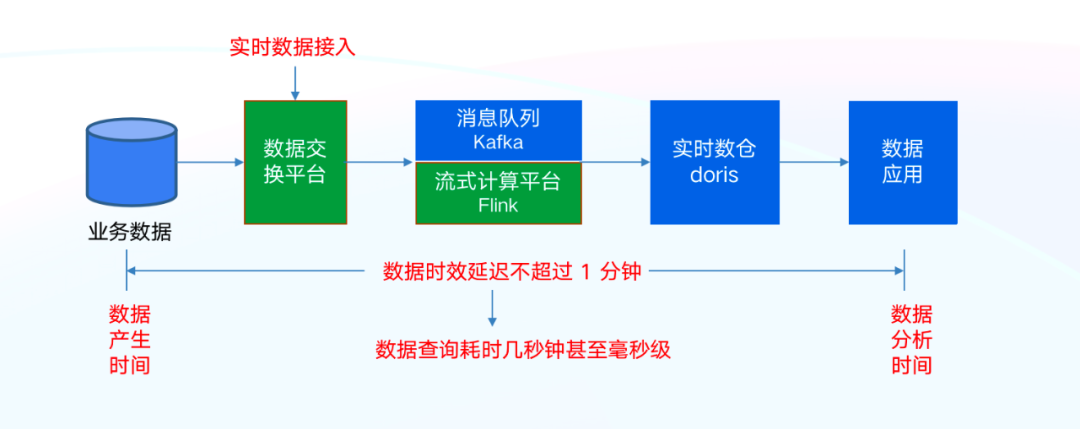 实时数据接入

业务数据

数据交换平台

消息队列
Kafka

流式计算平台
Flink

实时数仓
doris

数据应用

数据时效延迟不超过 1 分钟

数据产生时间

数据查询耗时几秒钟甚至毫秒级

数据分析时间